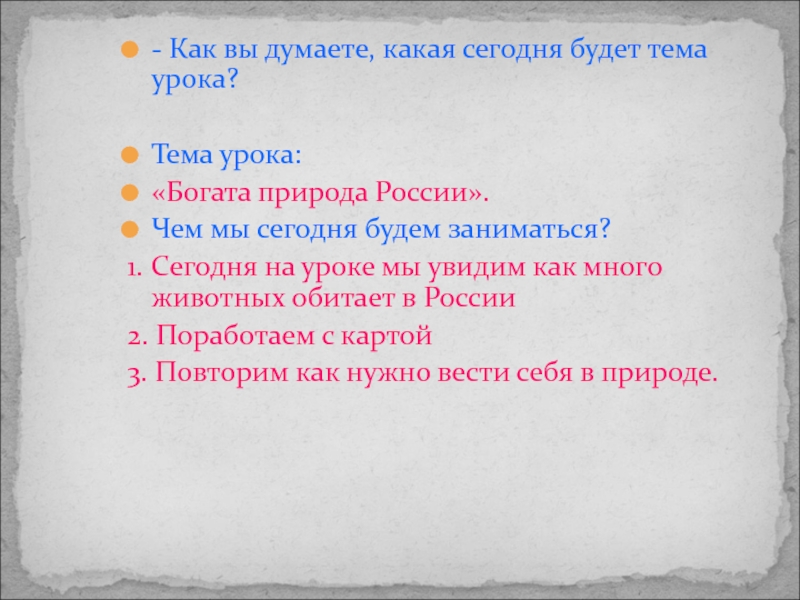 - Как вы думаете, какая сегодня будет тема урока?

Тема урока:

«Богата природа России».

Чем мы сегодня будем заниматься?

1. Сегодня на уроке мы увидим как много животных обитает в России

2. Поработаем с картой

3. Повторим как нужно вести себя в природе.